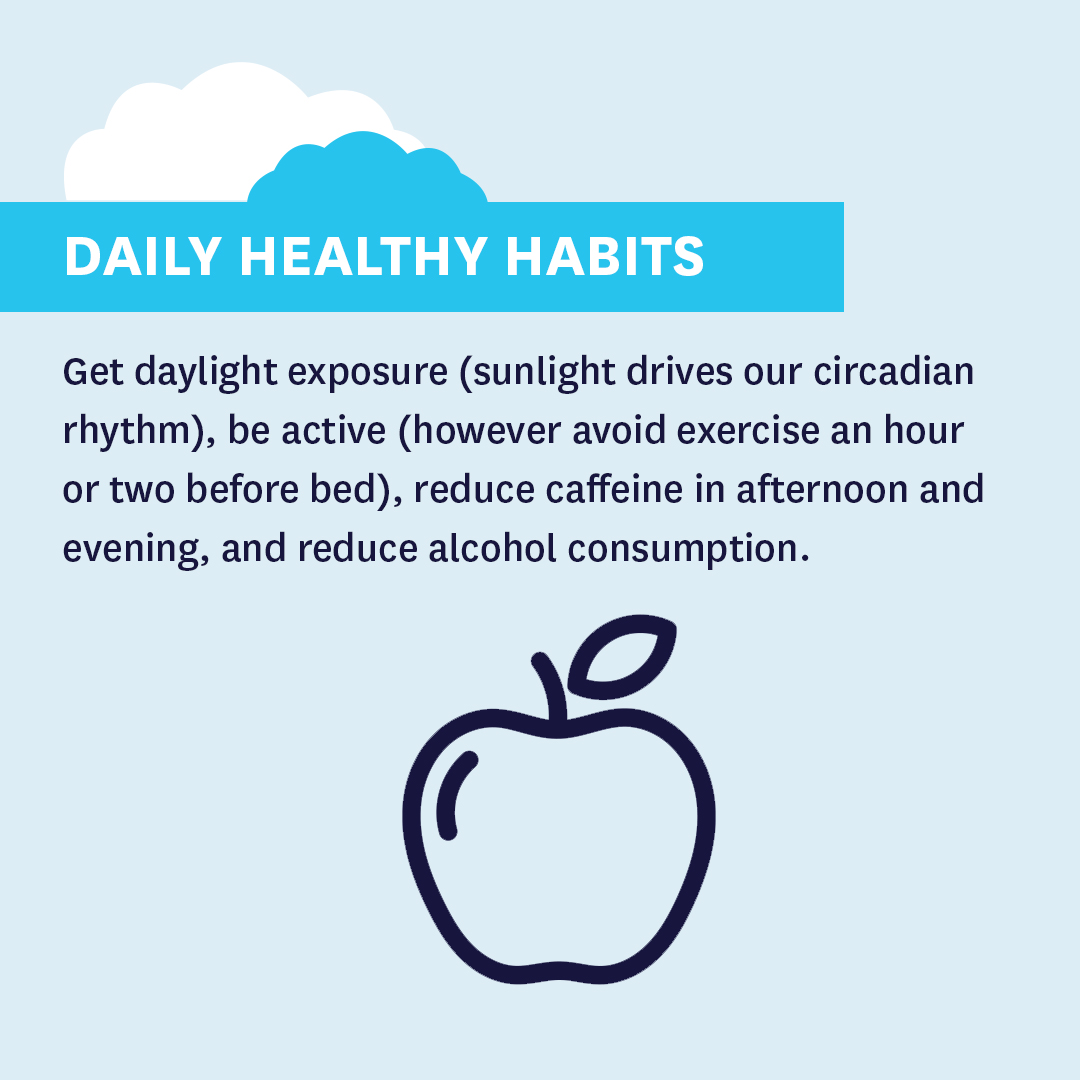 DAILY HEALTHY HABITS

Get daylight exposure (sunlight drives our circadian rhythm), be active (however avoid exercise an hour or two before bed), reduce caffeine in afternoon and evening, and reduce alcohol consumption.